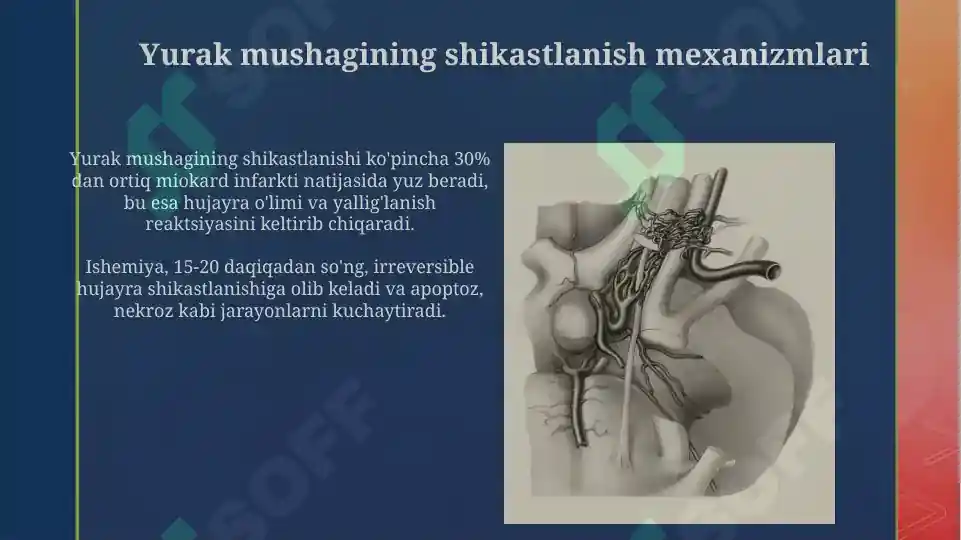 Yurak mushagining shikastlanish mexanizmlari

Yurak mushagining shikastlanishi ko'pincha 30% dan ortiq miokard infarkti natijasida yuz beradi, bu esa hujayra o'limi va yallig'lanish reaktsiyasini keltirib chiqaradi.

Ishemiya, 15-20 daqiqadan so'ng, irreversible hujayra shikastlanishiga olib keladi va apoptoz, nekroz kabi jarayonlarni kuchaytiradi.

SOFF